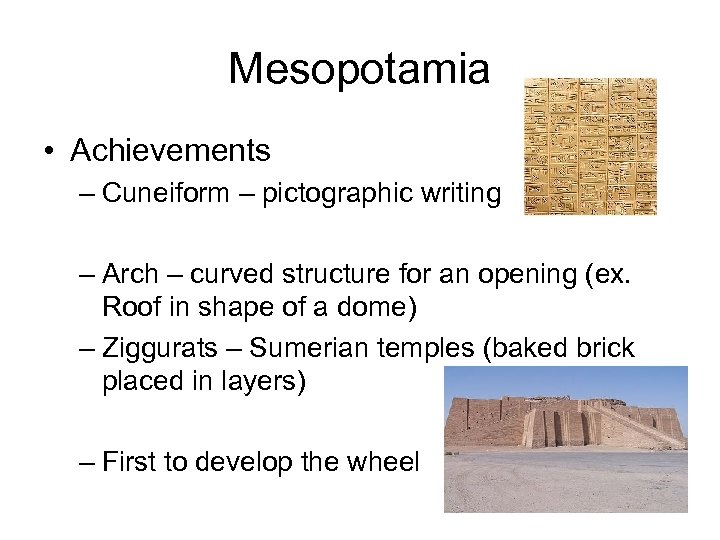 Mesopotamia

• Achievements

– Cuneiform – pictographic writing

– Arch – curved structure for an opening (ex. Roof in shape of a dome)

– Ziggurats – Sumerian temples (baked brick placed in layers)

– First to develop the wheel